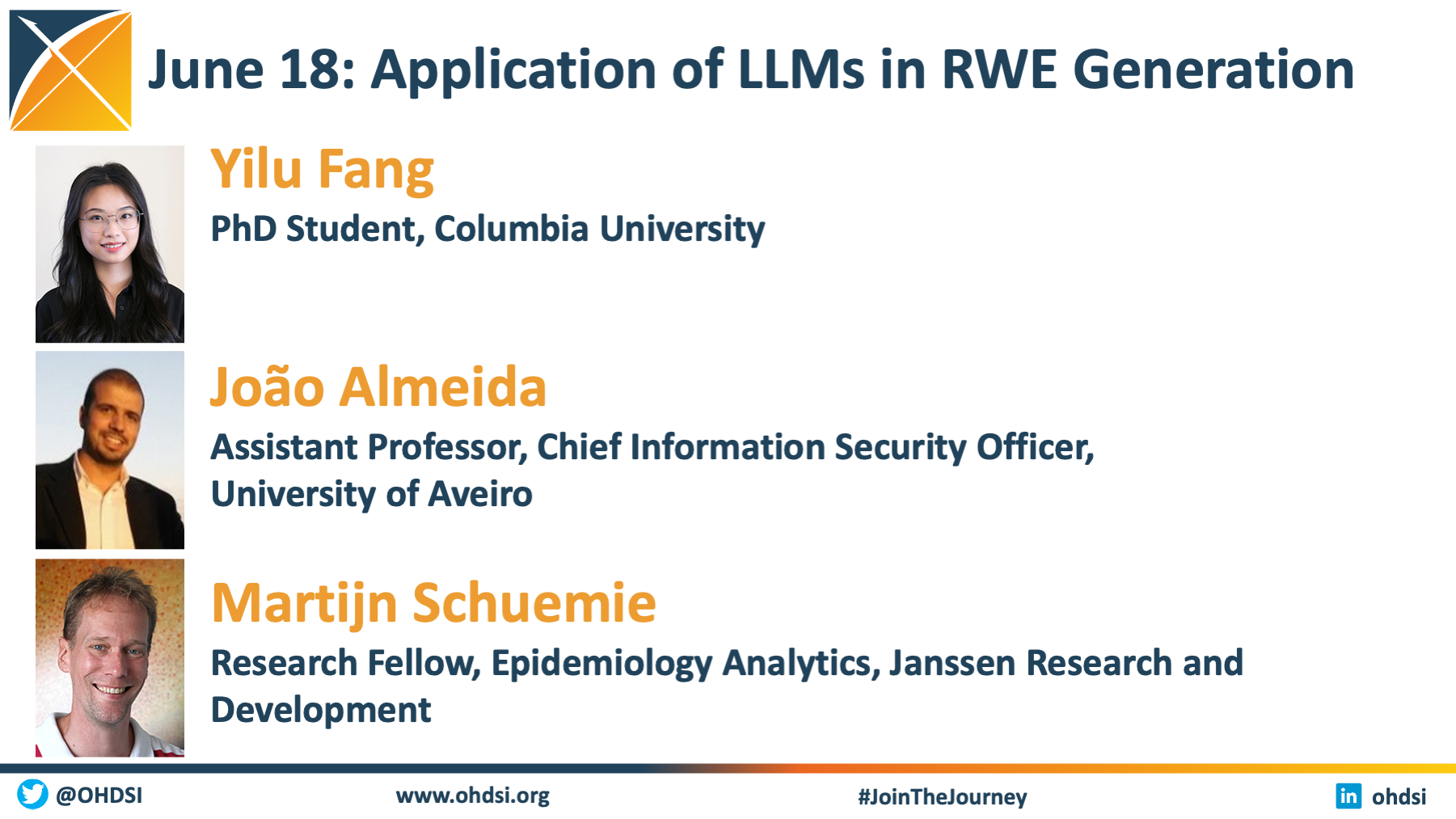 June 18: Application of LLMs in RWE Generation

Yilu Fang

PhD Student, Columbia University

João Almeida

Assistant Professor, Chief Information Security Officer, University of Aveiro

Martijn Schuemie

Research Fellow, Epidemiology Analytics, Janssen Research and Development

@OHDSI www.ohdsi.org #JoinTheJourney in ohdsi